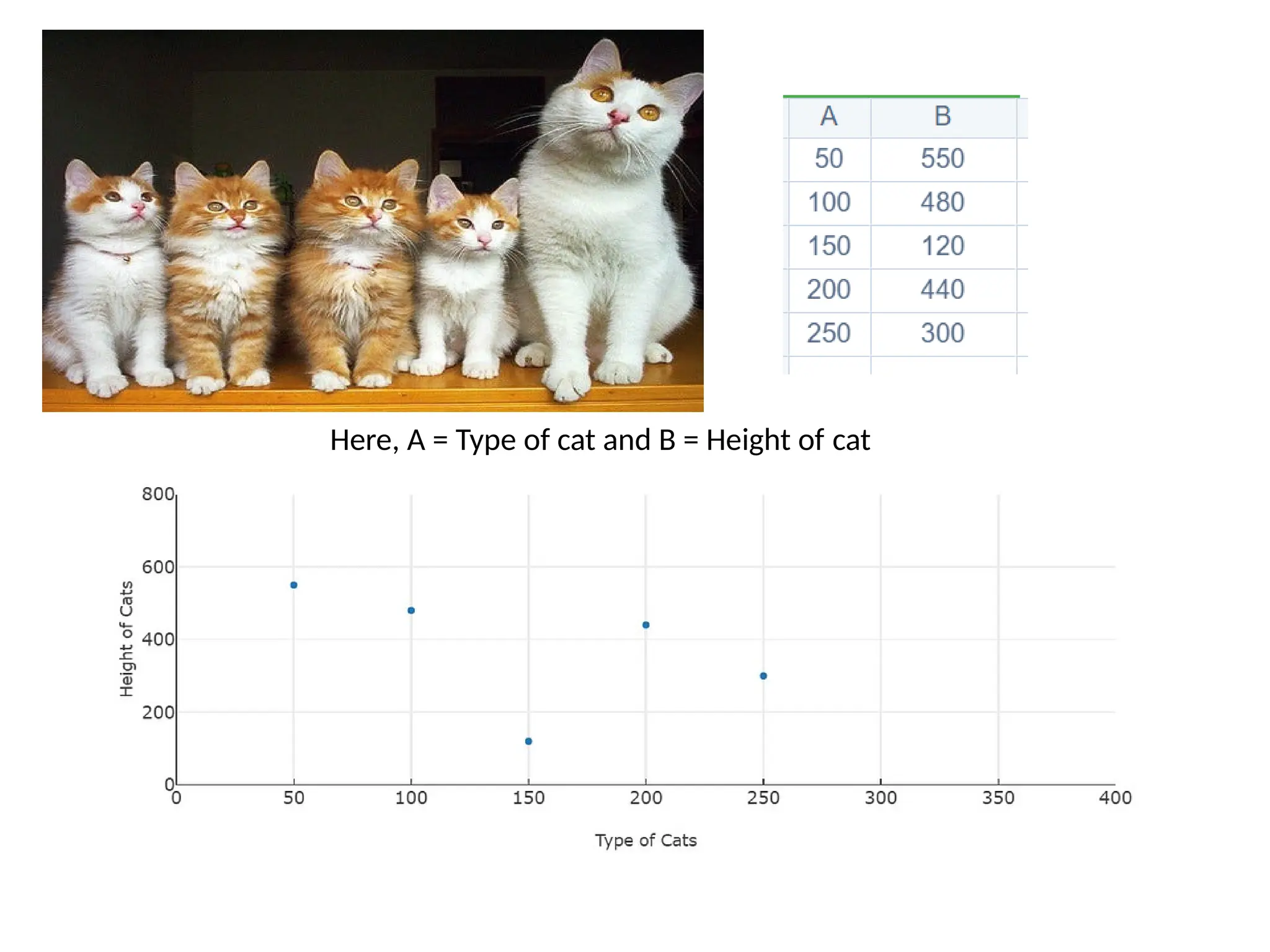 | A | B |
|---|---|
| 50 | 550 |
| 100 | 480 |
| 150 | 120 |
| 200 | 440 |
| 250 | 300 |

Here, A = Type of cat and B = Height of cat

800
600
400
200
0
Height of Cats
0 50 100 150 200 250 300 350 400
Type of Cats